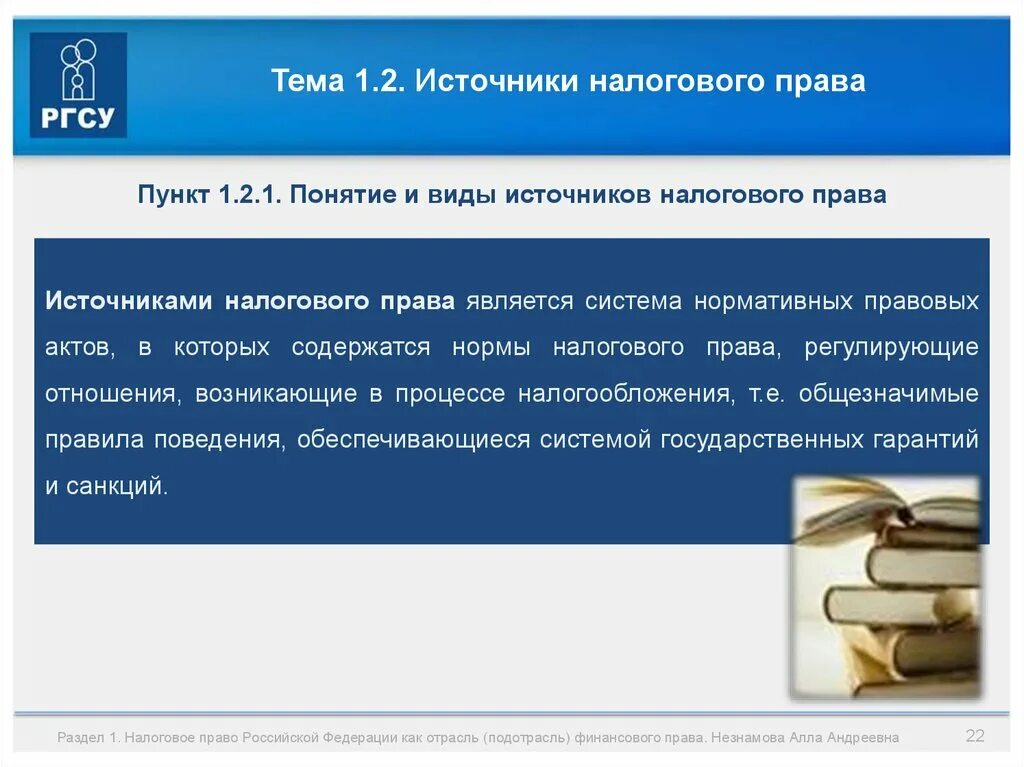 РГСУ

Тема 1.2. Источники налогового права

Пункт 1.2.1. Понятие и виды источников налогового права

Источниками налогового права является система нормативных правовых актов, в которых содержатся нормы налогового права, регулирующие отношения, возникающие в процессе налогообложения, т.е. общезначимые правила поведения, обеспечивающиеся системой государственных гарантий и санкций.

Раздел 1. Налоговое право Российской Федерации как отрасль (подотрасль) финансового права. Незнамова Алла Андреевна 22